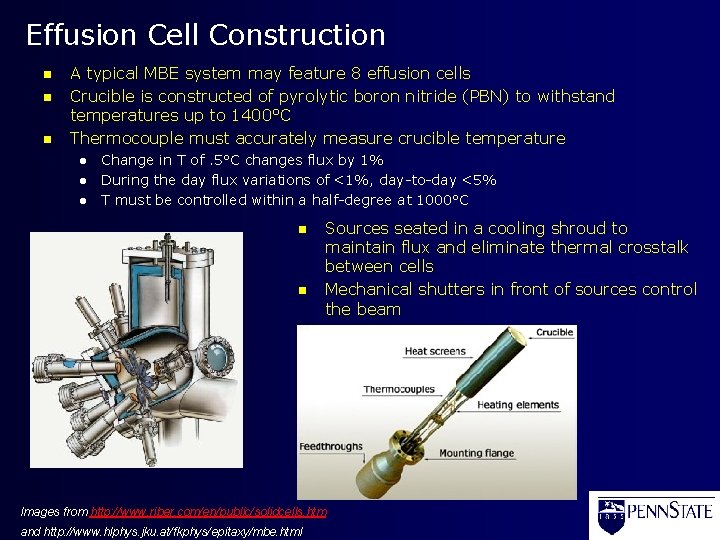 Effusion Cell Construction

- A typical MBE system may feature 8 effusion cells
- Crucible is constructed of pyrolytic boron nitride (PBN) to withstand temperatures up to 1400°C
- Thermocouple must accurately measure crucible temperature
  - Change in T of .5°C changes flux by 1%
  - During the day flux variations of <1%, day-to-day <5%
  - T must be controlled within a half-degree at 1000°C

- Sources seated in a cooling shroud to maintain flux and eliminate thermal crosstalk between cells
- Mechanical shutters in front of sources control the beam

Crucible
Heat screens
Thermocouples
Heating elements
Feedthroughs
Mounting flange

Images from http://www.riber.com/en/public/solidcells.htm and http://www.hlphys.jku.at/fkphys/epitaxy/mbe.html

1855 PENNSTATE